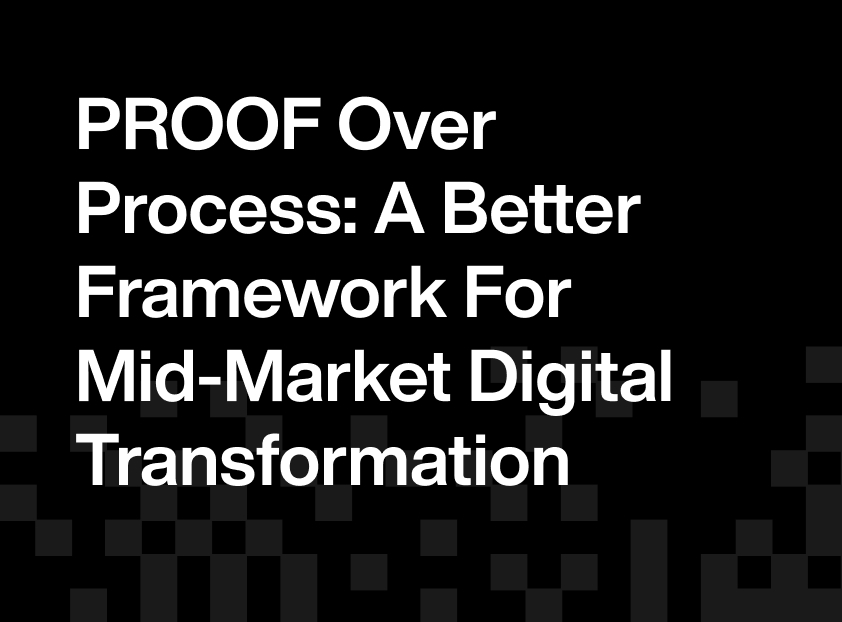 PROOF Over Process: A Better Framework For Mid-Market Digital Transformation